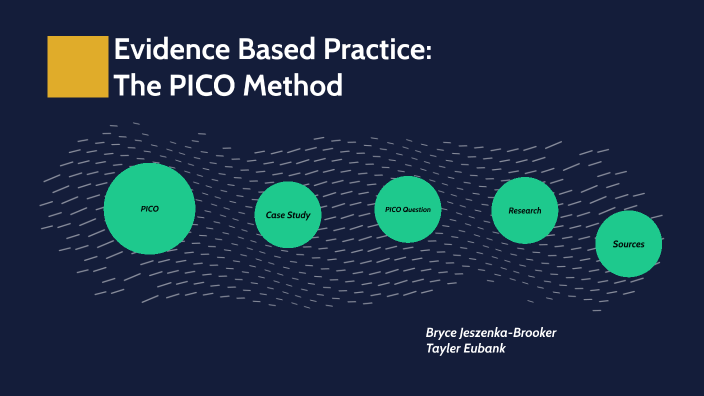 Evidence Based Practice:
The PICO Method

PICO

Case Study

PICO Question

Research

Sources

Bryce Jeszenka-Brooker
Tayler Eubank